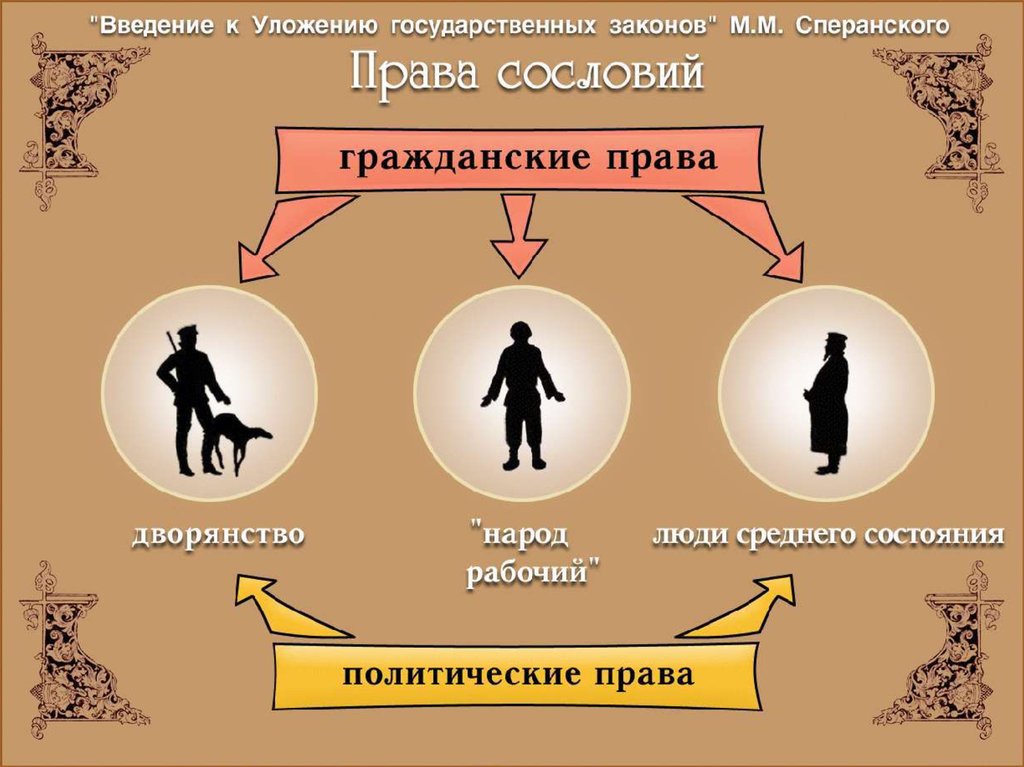 "Введение к Уложению государственных законов" М.М. Сперанского

Права сословий

гражданские права

дворянство

"народ рабочий"

люди среднего состояния

политические права